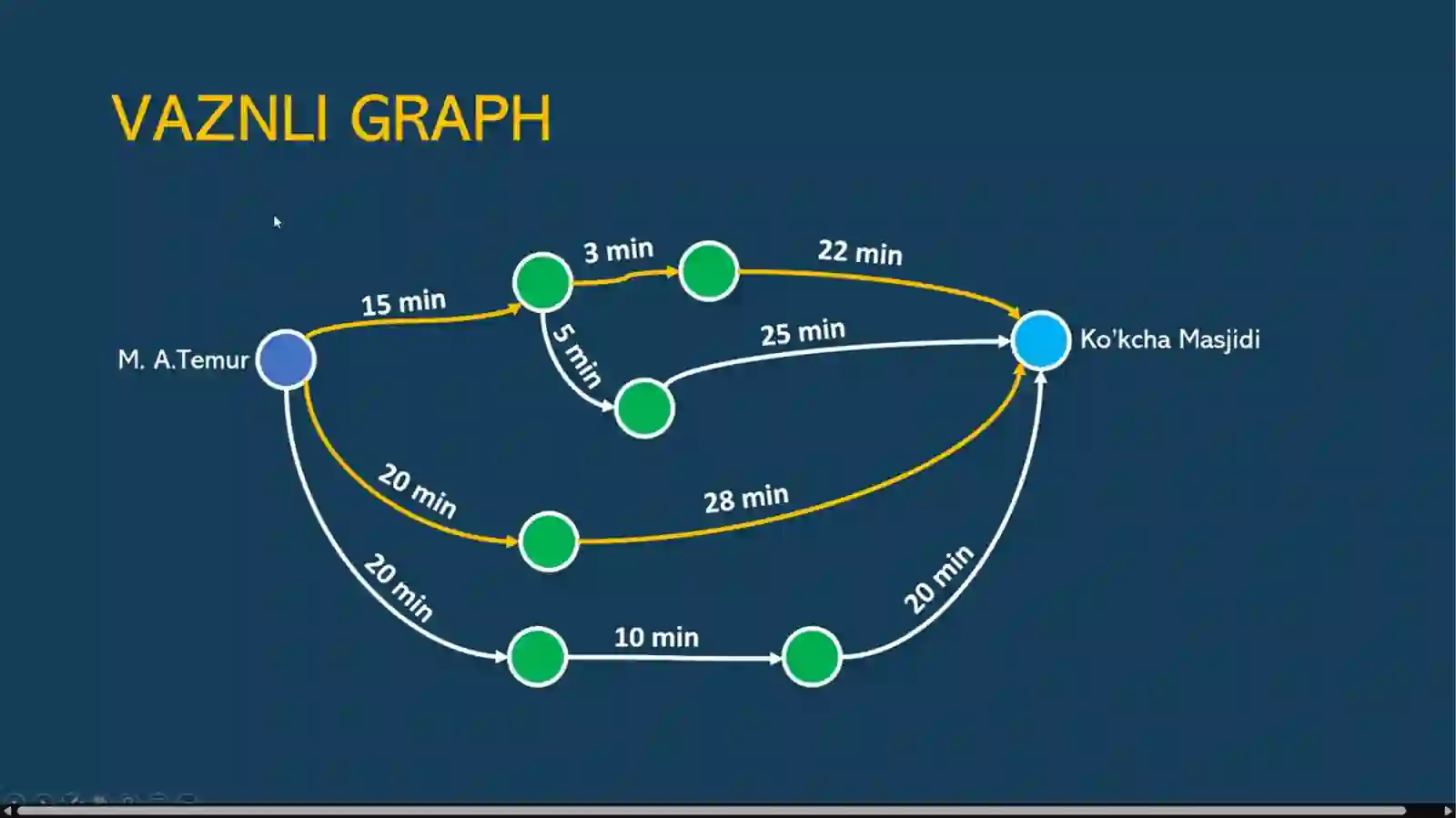 VAZNLI GRAPH

M. A.Temur

15 min

3 min

22 min

5 min

25 min

Ko'kcha Masjidi

20 min

28 min

20 min

10 min

20 min